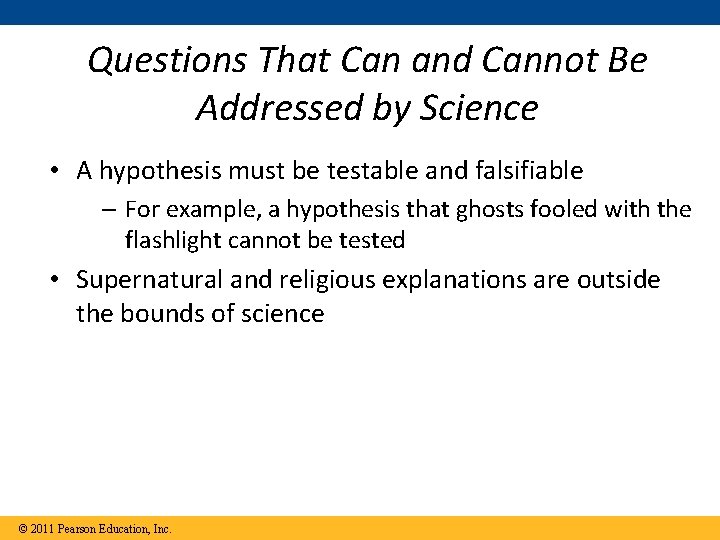 Questions That Can and Cannot Be Addressed by Science

• A hypothesis must be testable and falsifiable
– For example, a hypothesis that ghosts fooled with the flashlight cannot be tested

• Supernatural and religious explanations are outside the bounds of science

© 2011 Pearson Education, Inc.